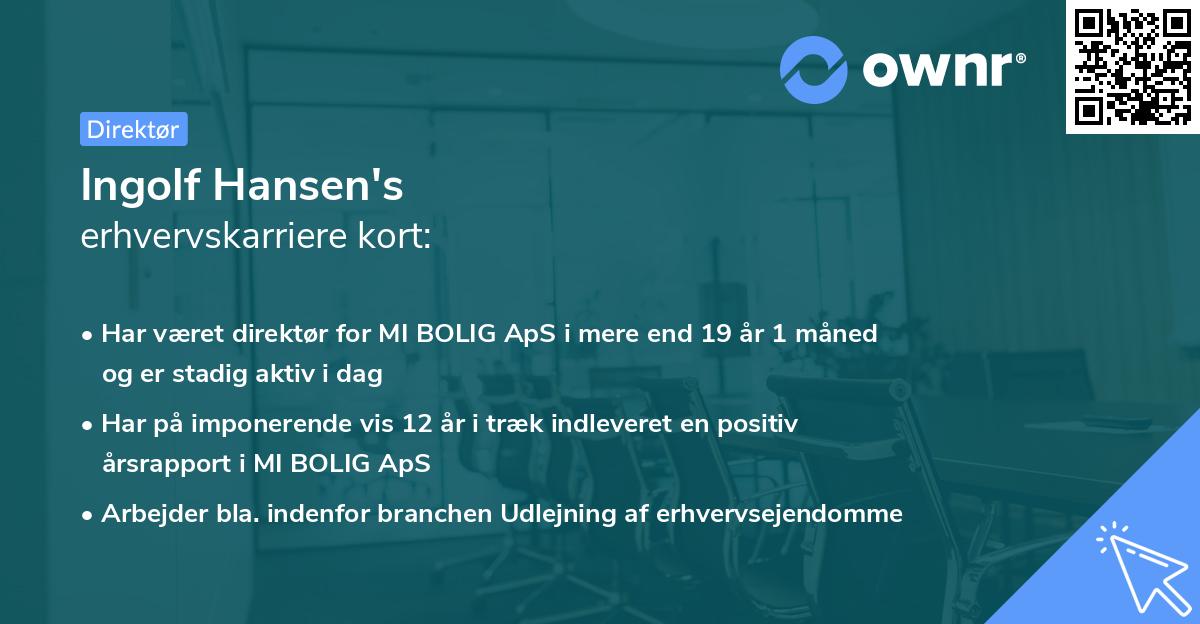 ownr®

Direktør

Ingolf Hansen's
erhvervskarriere kort:

• Har været direktør for MI BOLIG ApS i mere end 19 år 1 måned og er stadig aktiv i dag

• Har på imponerende vis 12 år i træk indleveret en positiv årsrapport i MI BOLIG ApS

• Arbejder bla. indenfor branchen Udlejning af erhvervsejendomme